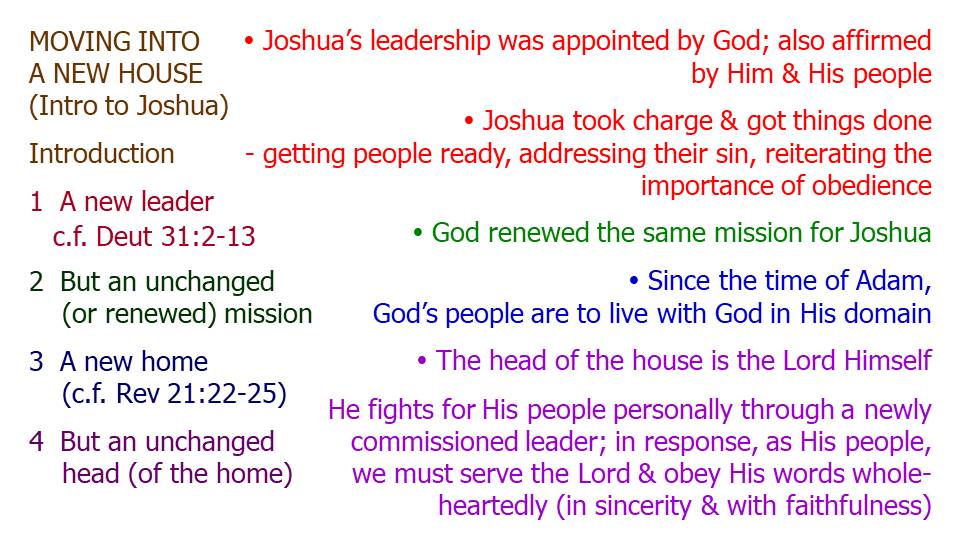 MOVING INTO A NEW HOUSE
(Intro to Joshua)

Introduction

1 A new leader
c.f. Deut 31:2-13

2 But an unchanged (or renewed) mission

3 A new home
(c.f. Rev 21:22-25)

4 But an unchanged head (of the home)

• Joshua's leadership was appointed by God; also affirmed by Him & His people

• Joshua took charge & got things done
- getting people ready, addressing their sin, reiterating the importance of obedience

• God renewed the same mission for Joshua

• Since the time of Adam,
God's people are to live with God in His domain

• The head of the house is the Lord Himself

He fights for His people personally through a newly commissioned leader; in response, as His people, we must serve the Lord & obey His words wholeheartedly (in sincerity & with faithfulness)